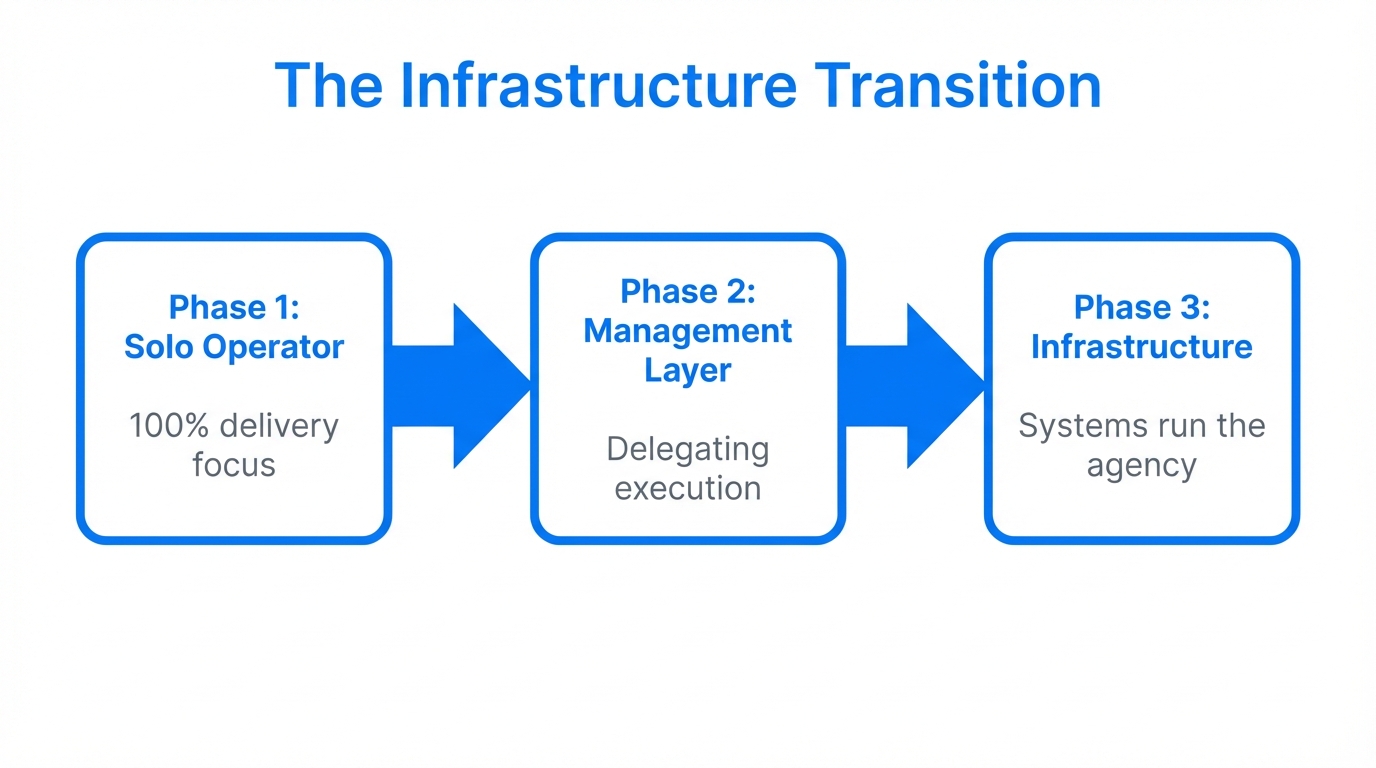 The Infrastructure Transition

Phase 1:
Solo Operator

100% delivery focus

Phase 2:
Management Layer

Delegating execution

Phase 3:
Infrastructure

Systems run the agency